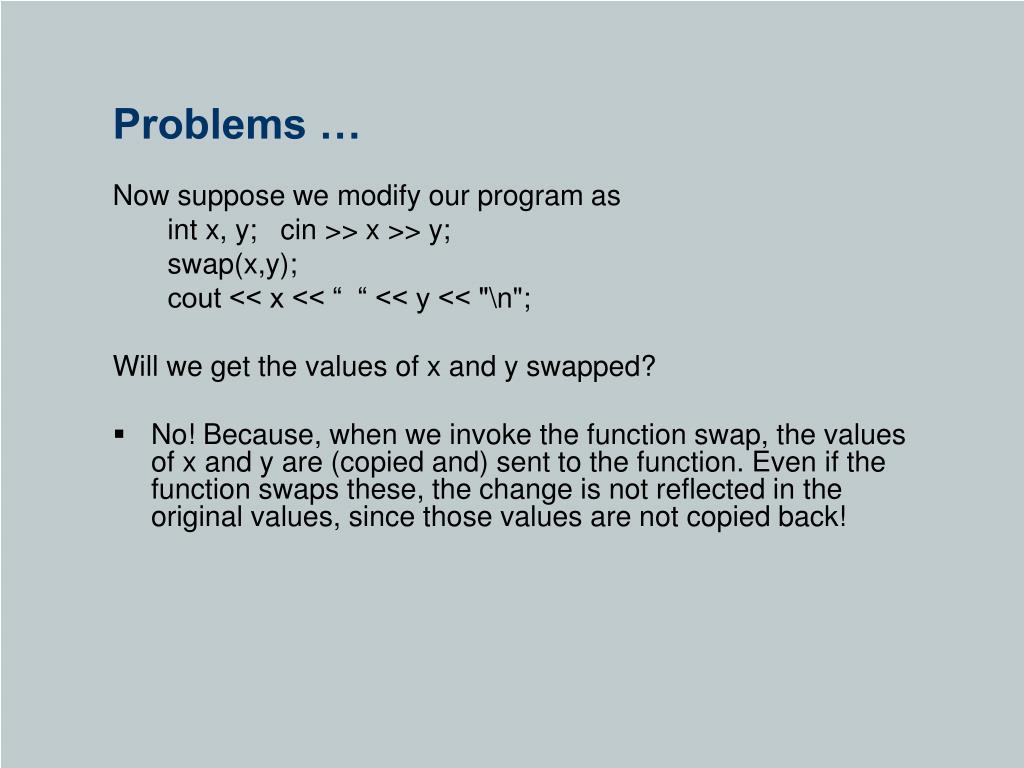 Problems …

Now suppose we modify our program as
int x, y;   cin >> x >> y;
swap(x,y);
cout << x << “  “ << y << "\n";

Will we get the values of x and y swapped?

▪ No! Because, when we invoke the function swap, the values of x and y are (copied and) sent to the function. Even if the function swaps these, the change is not reflected in the original values, since those values are not copied back!